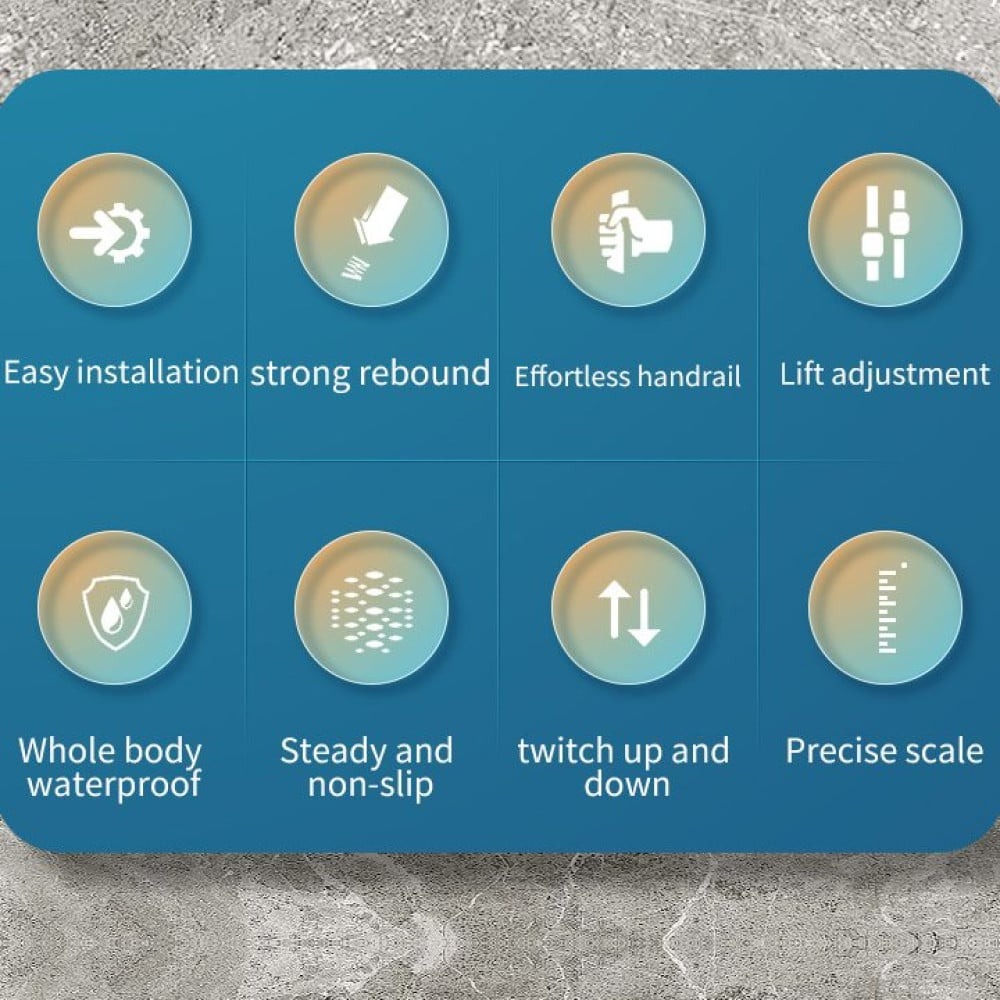 Easy installation

strong rebound

Effortless handrail

Lift adjustment

Whole body waterproof

Steady and non-slip

twitch up and down

Precise scale